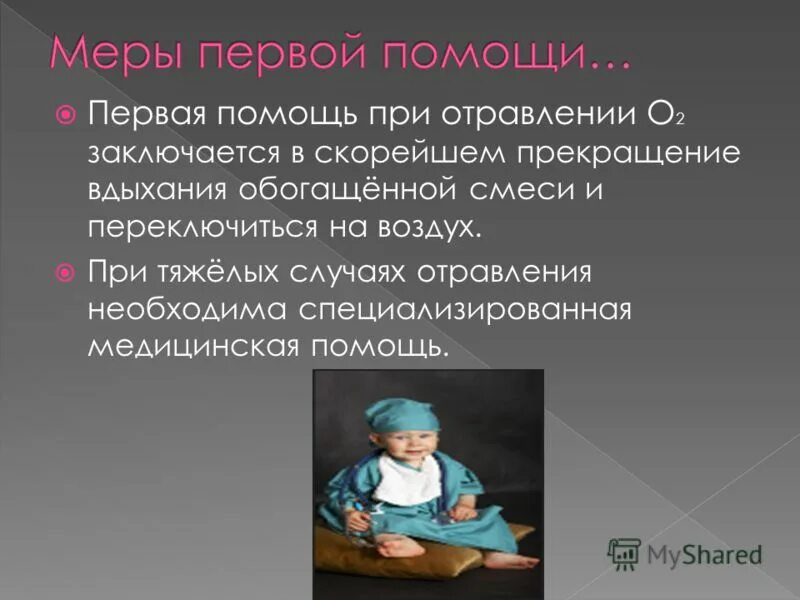 Меры первой помощи…

Первая помощь при отравлении $O_2$ заключается в скорейшем прекращение вдыхания обогащённой смеси и переключиться на воздух.

При тяжёлых случаях отравления необходима специализированная медицинская помощь.

MyShared